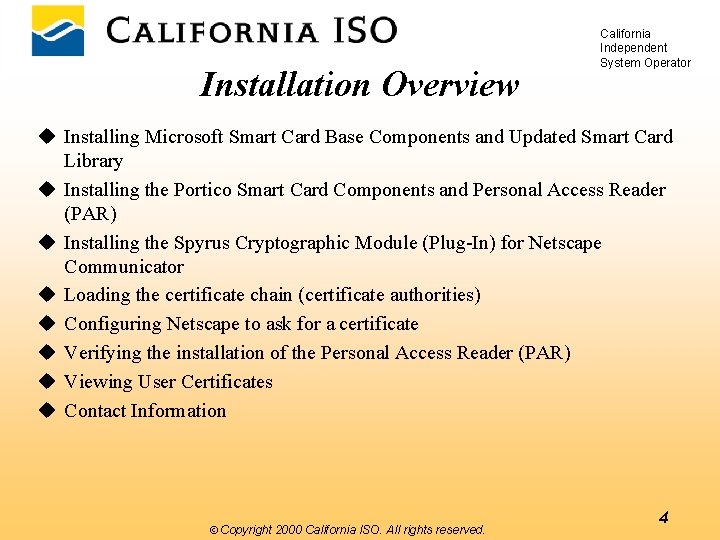 CALIFORNIA ISO

California
Independent
System Operator

Installation Overview

◆ Installing Microsoft Smart Card Base Components and Updated Smart Card Library
◆ Installing the Portico Smart Card Components and Personal Access Reader (PAR)
◆ Installing the Spyrus Cryptographic Module (Plug-In) for Netscape Communicator
◆ Loading the certificate chain (certificate authorities)
◆ Configuring Netscape to ask for a certificate
◆ Verifying the installation of the Personal Access Reader (PAR)
◆ Viewing User Certificates
◆ Contact Information

4

© Copyright 2000 California ISO. All rights reserved.